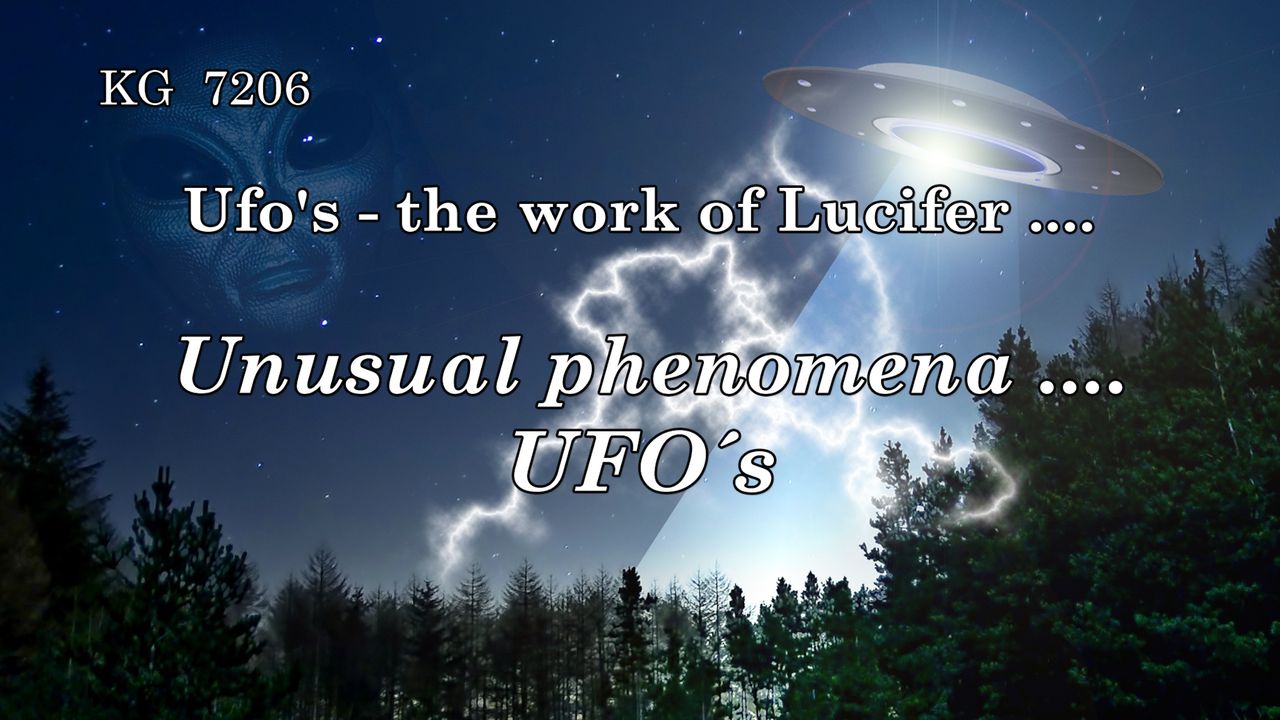 KG 7206

Ufo's - the work of Lucifer ....

Unusual phenomena ....
UFO´s